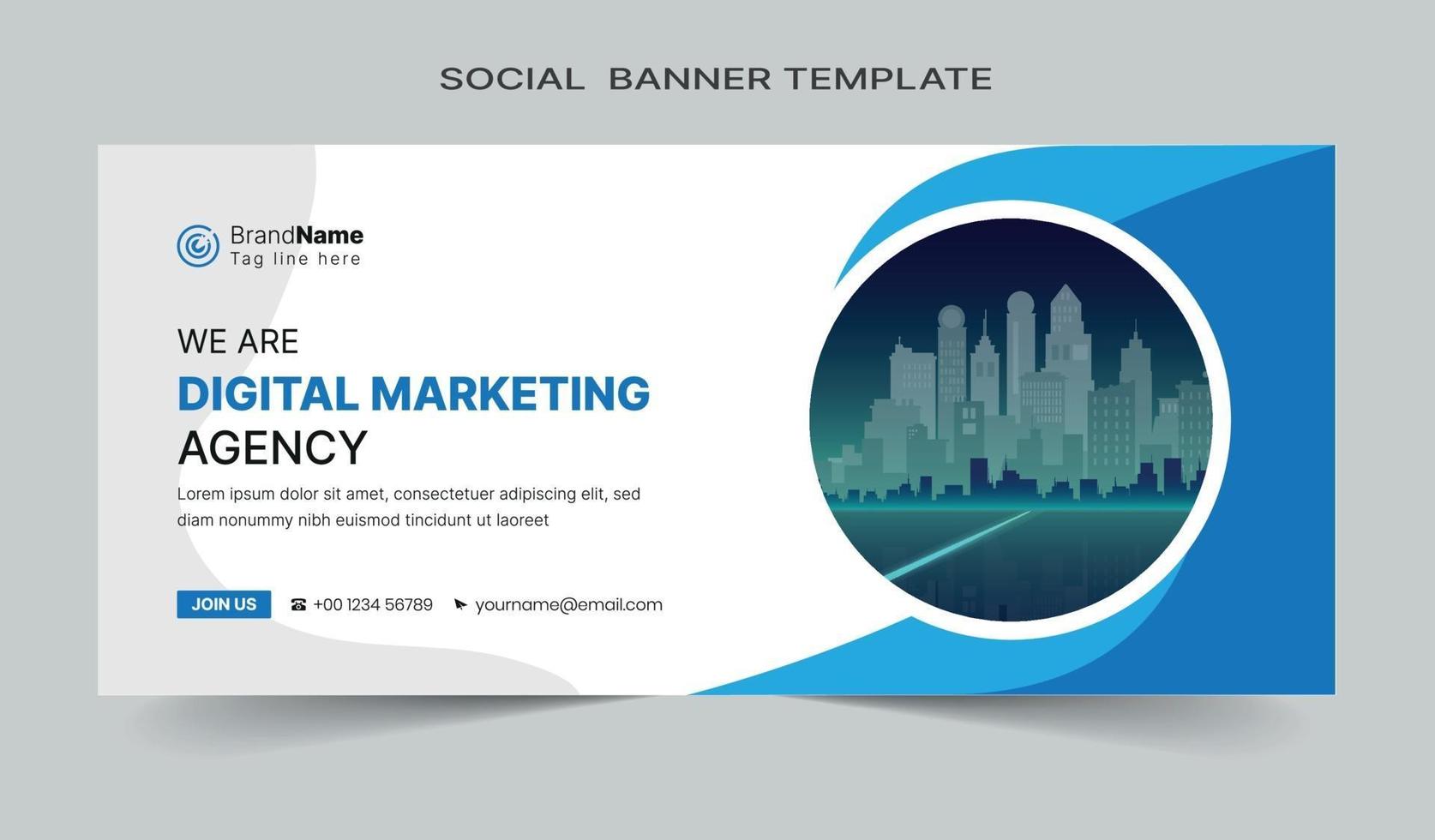 SOCIAL BANNER TEMPLATE

BrandName
Tag line here

WE ARE
DIGITAL MARKETING
AGENCY

Lorem ipsum dolor sit amet, consectetuer adipiscing elit, sed diam nonummy nibh euismod tincidunt ut laoreet

JOIN US
+00 1234 56789
yourname@email.com